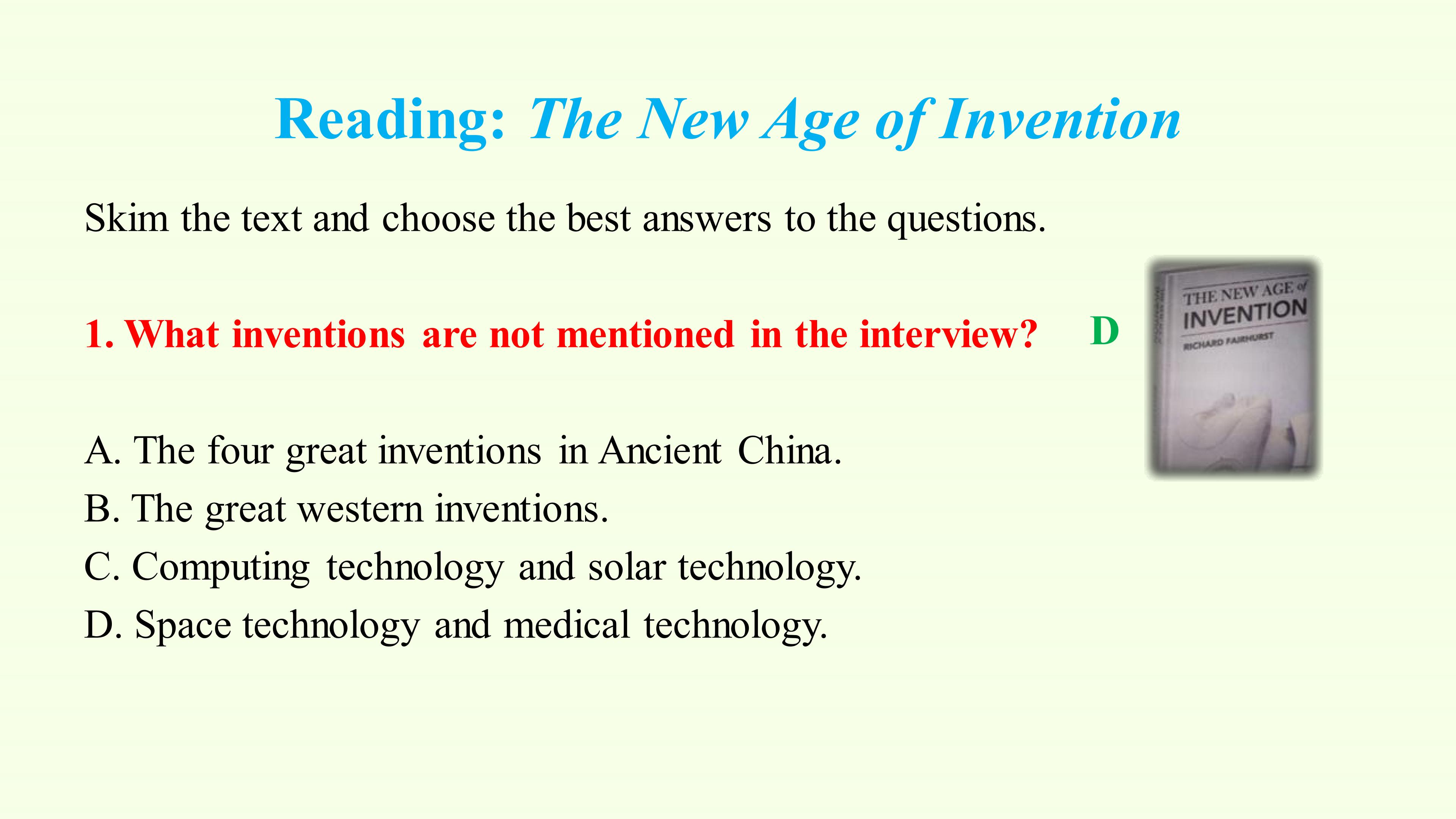 Reading: The New Age of Invention

Skim the text and choose the best answers to the questions.

1. What inventions are not mentioned in the interview?

D

THE NEW AGE of INVENTION
RICHARD FAIRHURST

A. The four great inventions in Ancient China.
B. The great western inventions.
C. Computing technology and solar technology.
D. Space technology and medical technology.